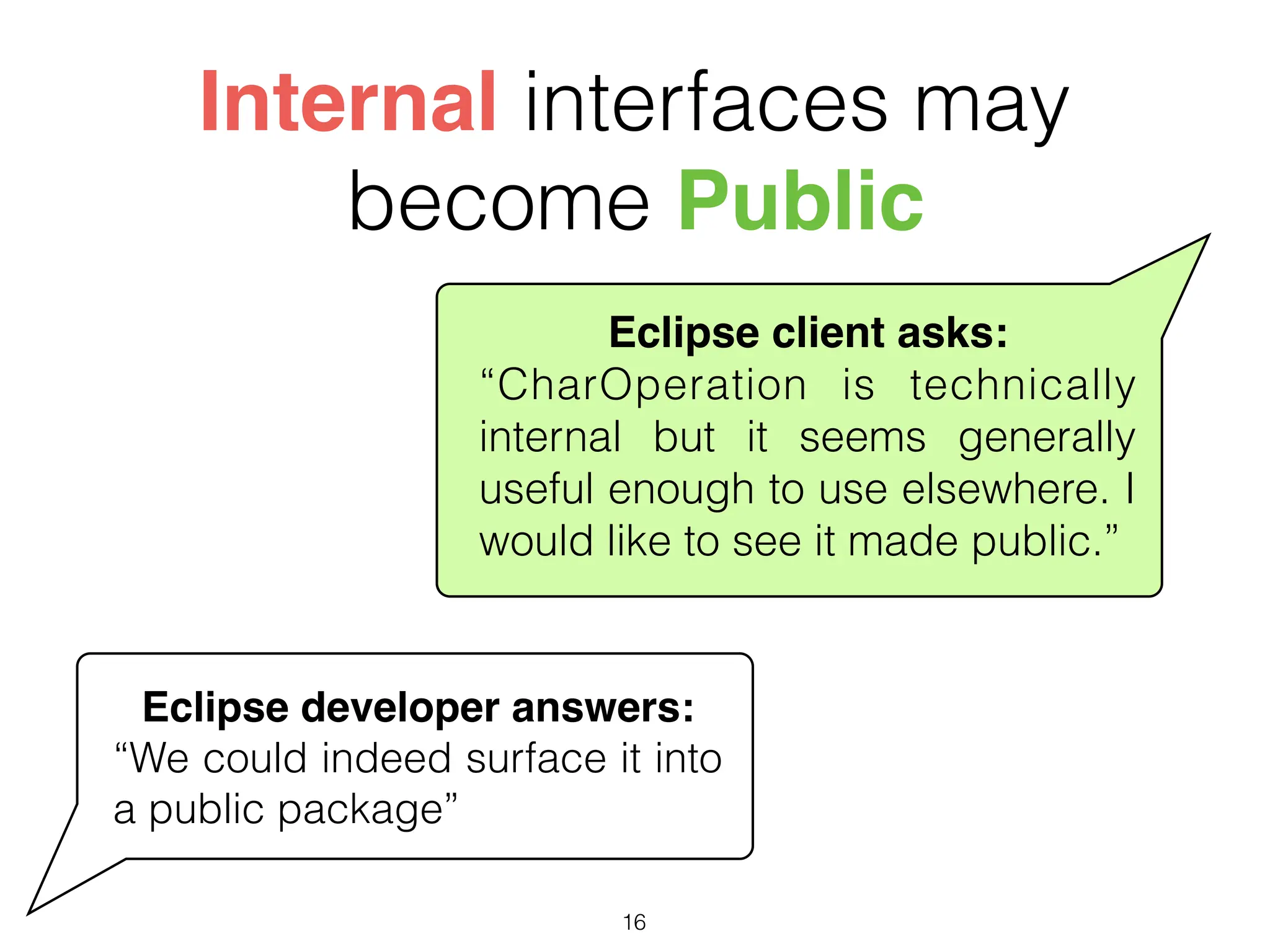 Internal interfaces may become Public

Eclipse client asks:
“CharOperation is technically internal but it seems generally useful enough to use elsewhere. I would like to see it made public.”

Eclipse developer answers:
“We could indeed surface it into a public package”

16